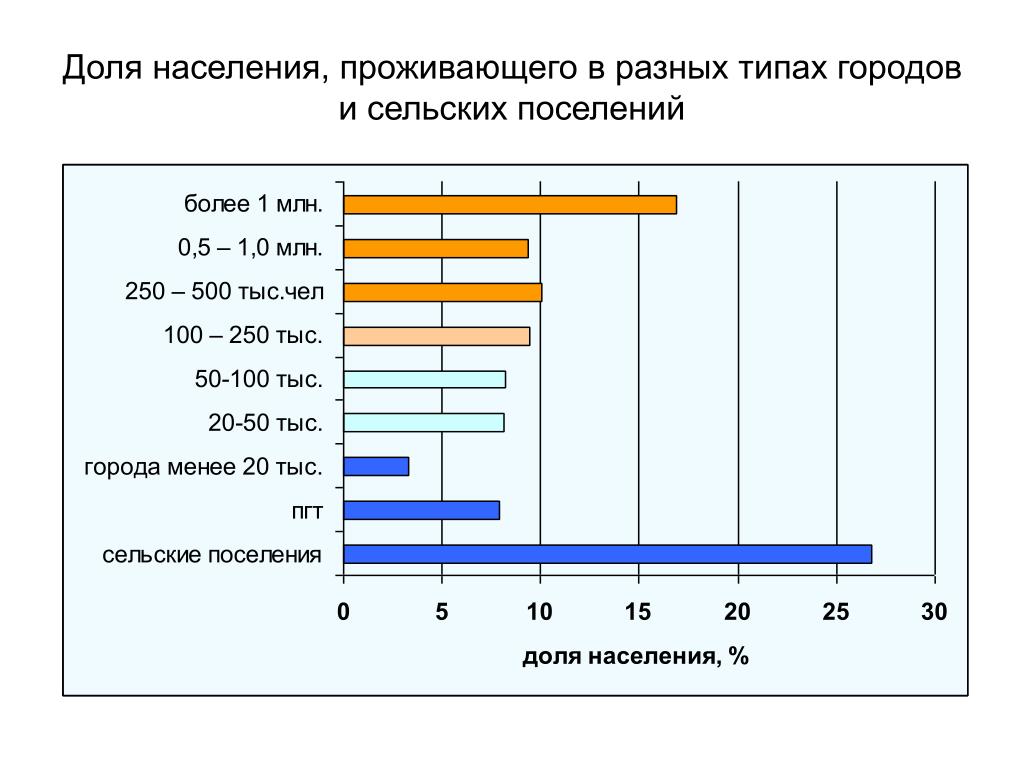 Доля населения, проживающего в разных типах городов и сельских поселений

более 1 млн.
0,5 – 1,0 млн.
250 – 500 тыс.чел
100 – 250 тыс.
50-100 тыс.
20-50 тыс.
города менее 20 тыс.
пгт
сельские поселения

0
5
10
15
20
25
30

доля населения, %